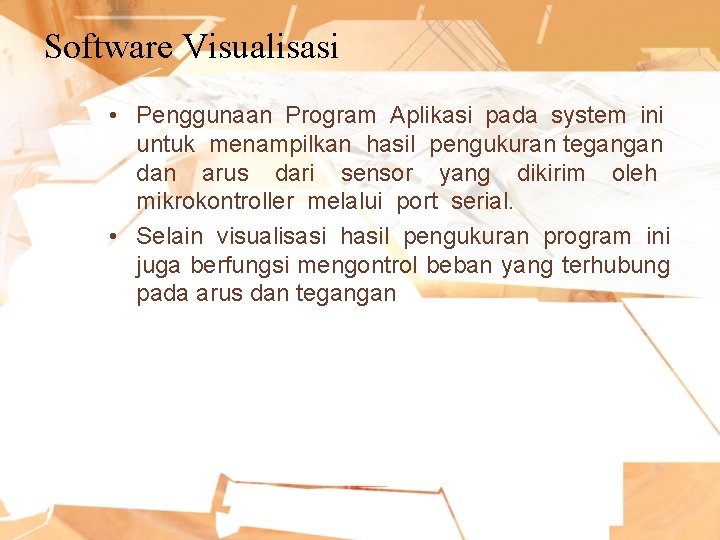 Software Visualisasi

• Penggunaan Program Aplikasi pada system ini untuk menampilkan hasil pengukuran tegangan dan arus dari sensor yang dikirim oleh mikrokontroller melalui port serial.

• Selain visualisasi hasil pengukuran program ini juga berfungsi mengontrol beban yang terhubung pada arus dan tegangan